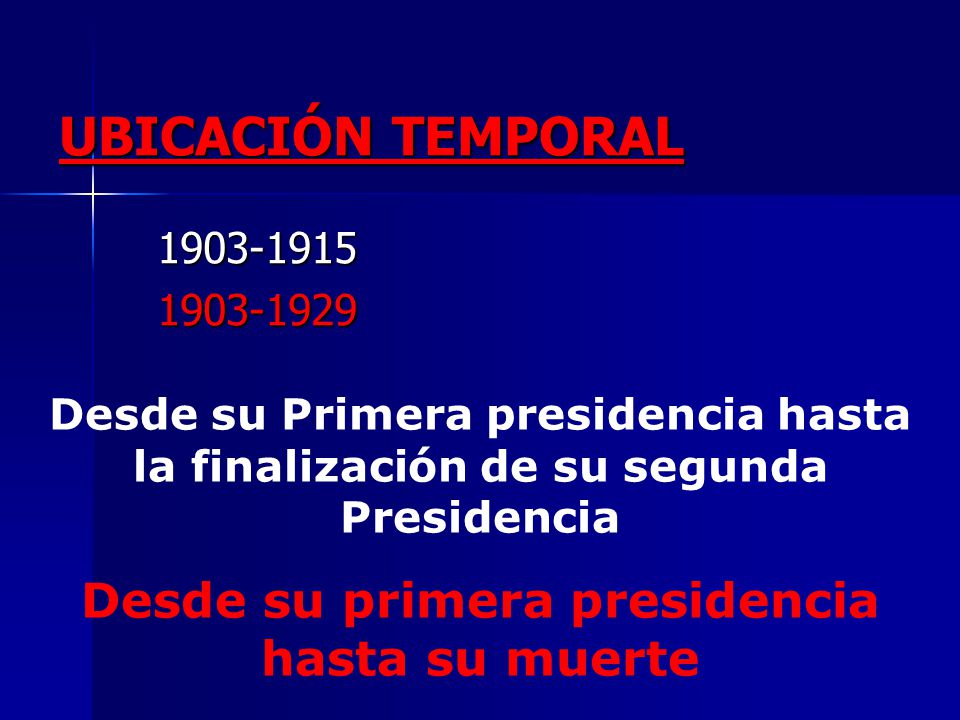 UBICACIÓN TEMPORAL

1903-1915
1903-1929

Desde su Primera presidencia hasta la finalización de su segunda Presidencia

Desde su primera presidencia hasta su muerte